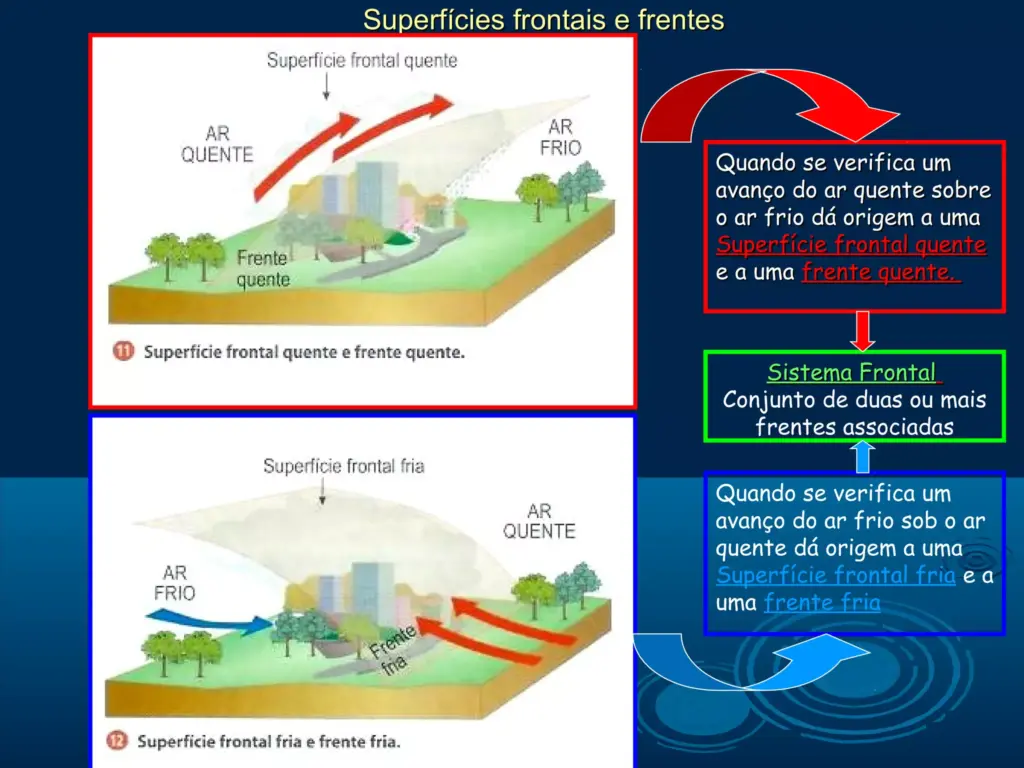 Superfícies frontais e frentes

Superfície frontal quente

AR QUENTE

AR FRIO

Frente quente

11 Superfície frontal quente e frente quente.

Quando se verifica um avanço do ar quente sobre o ar frio dá origem a uma Superfície frontal quente e a uma frente quente.

Sistema Frontal
Conjunto de duas ou mais frentes associadas

Superfície frontal fria

AR QUENTE

AR FRIO

Frente fria

12 Superfície frontal fria e frente fria.

Quando se verifica um avanço do ar frio sob o ar quente dá origem a uma Superfície frontal fria e a uma frente fria